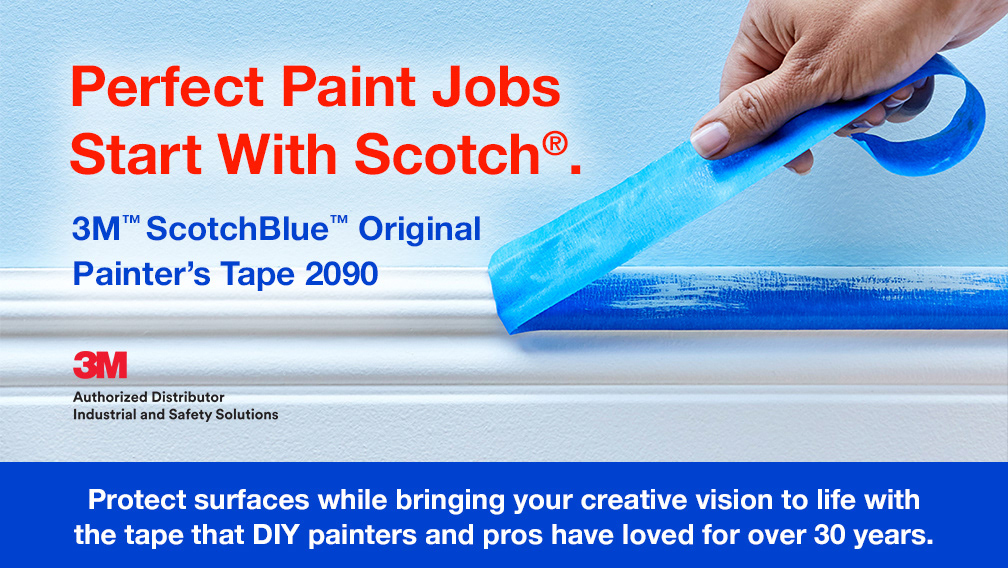 Perfect Paint Jobs Start With Scotch®.

3M™ ScotchBlue™ Original Painter's Tape 2090

3M
Authorized Distributor
Industrial and Safety Solutions

Protect surfaces while bringing your creative vision to life with the tape that DIY painters and pros have loved for over 30 years.